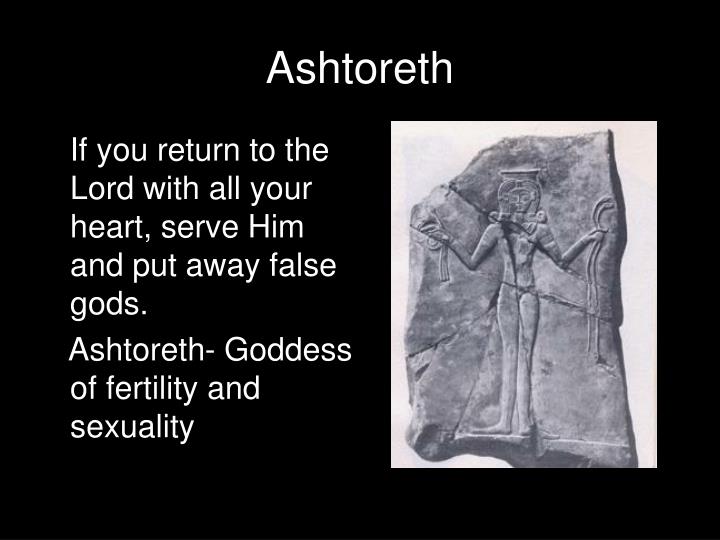 Ashtoreth

If you return to the Lord with all your heart, serve Him and put away false gods.

Ashtoreth- Goddess of fertility and sexuality